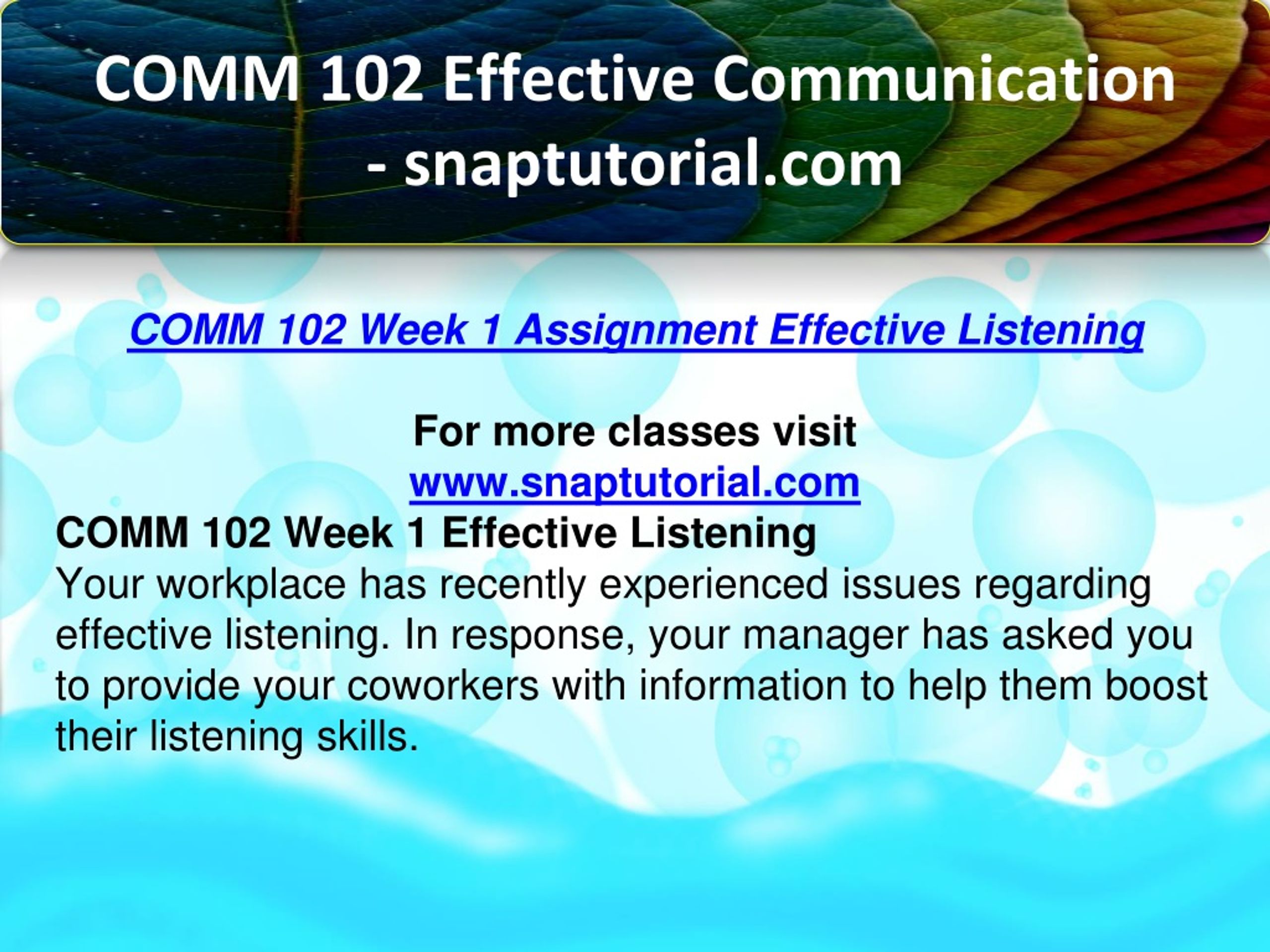 COMM 102 Effective Communication - snaptutorial.com

COMM 102 Week 1 Assignment Effective Listening

For more classes visit
www.snaptutorial.com

COMM 102 Week 1 Effective Listening
Your workplace has recently experienced issues regarding effective listening. In response, your manager has asked you to provide your coworkers with information to help them boost their listening skills.